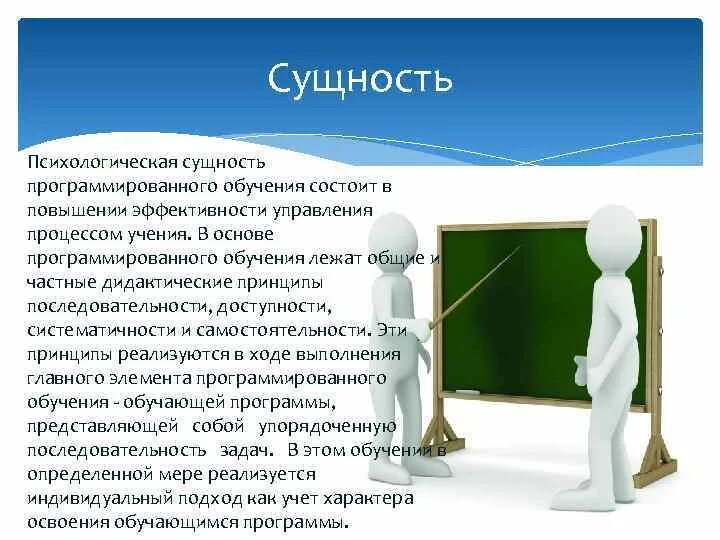 Сущность

Психологическая сущность программированного обучения состоит в повышении эффективности управления процессом учения. В основе программированного обучения лежат общие и частные дидактические принципы последовательности, доступности, систематичности и самостоятельности. Эти принципы реализуются в ходе выполнения главного элемента программированного обучения - обучающей программы, представляющей собой упорядоченную последовательность задач. В этом обучении в определенной мере реализуется индивидуальный подход как учет характера освоения обучающимся программы.